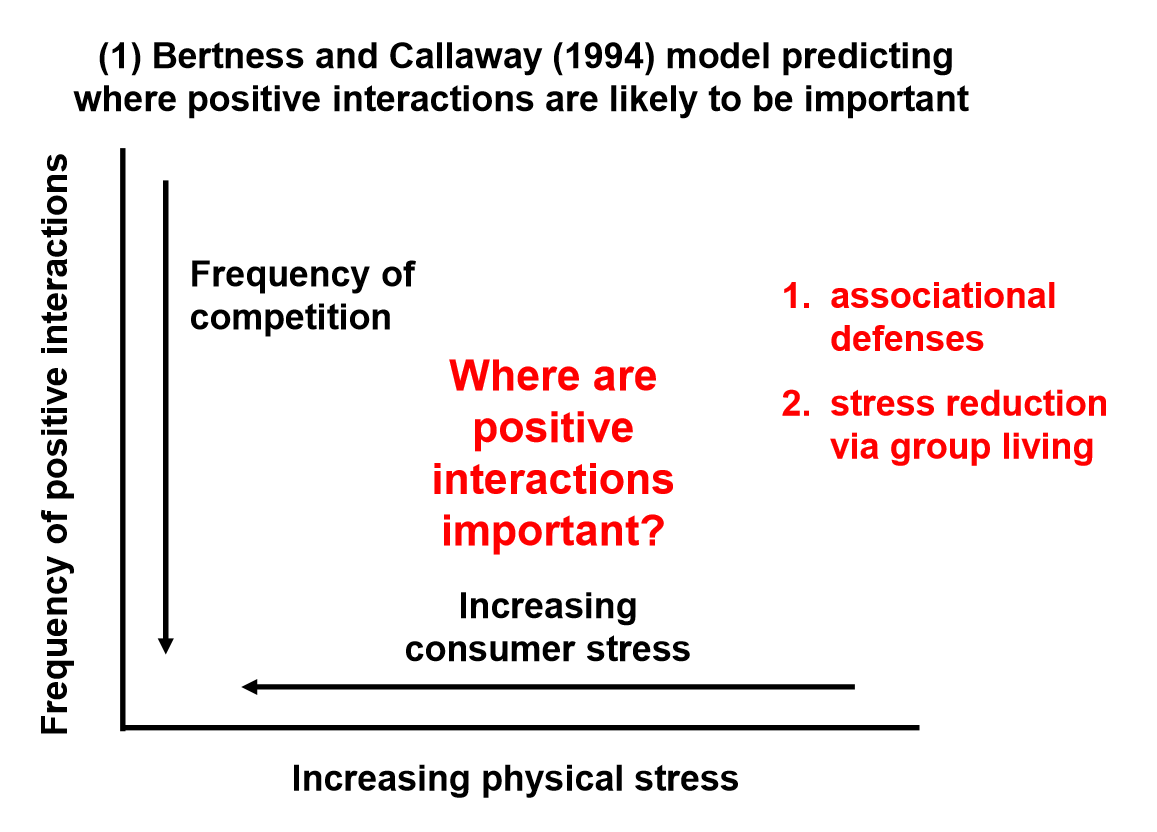 (1) Bertness and Callaway (1994) model predicting where positive interactions are likely to be important

Frequency of positive interactions

Frequency of competition

Where are positive interactions important?

1. associational defenses

2. stress reduction via group living

Increasing consumer stress

Increasing physical stress